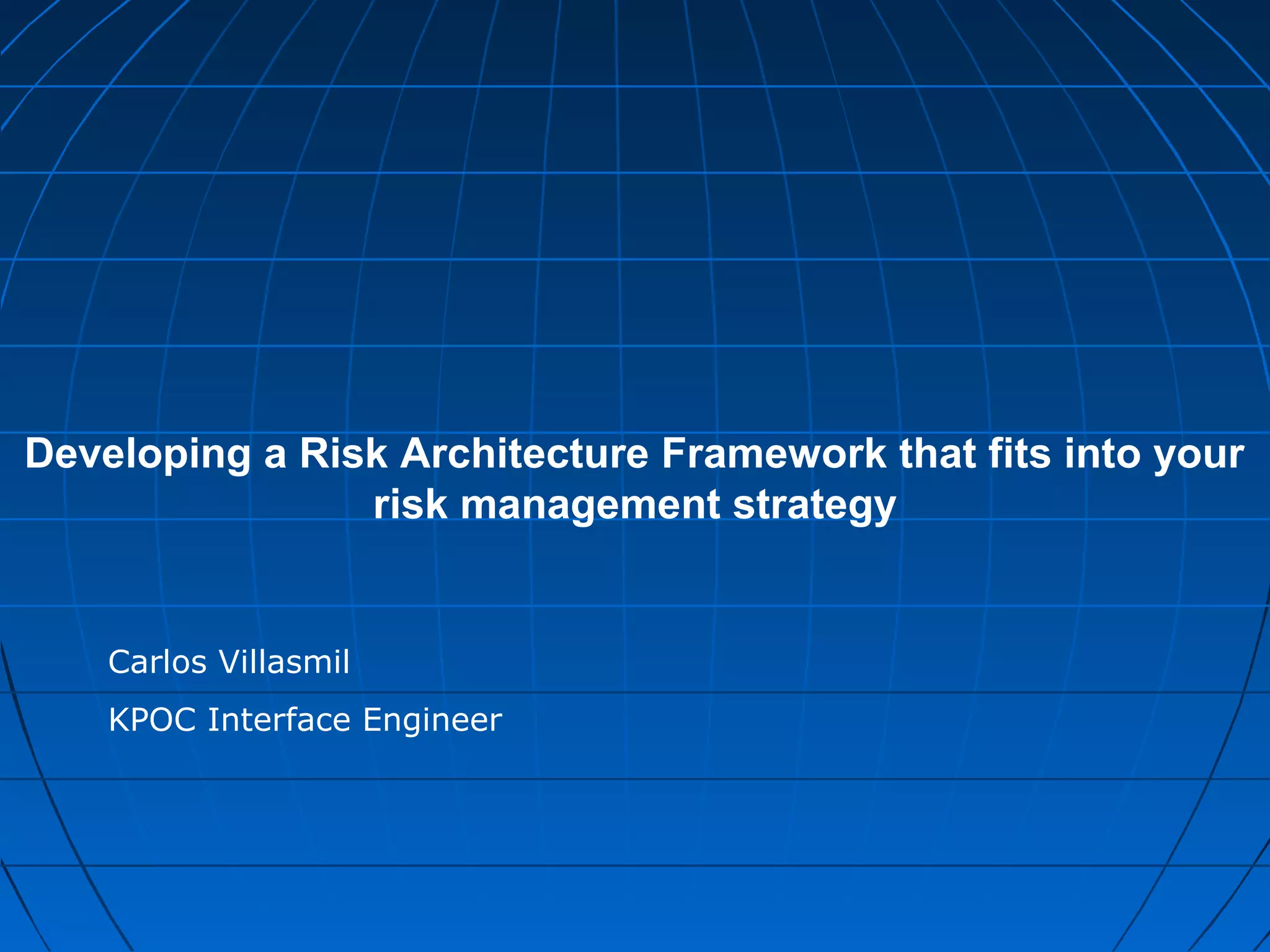 Developing a Risk Architecture Framework that fits into your risk management strategy

Carlos Villasmil

KPOC Interface Engineer